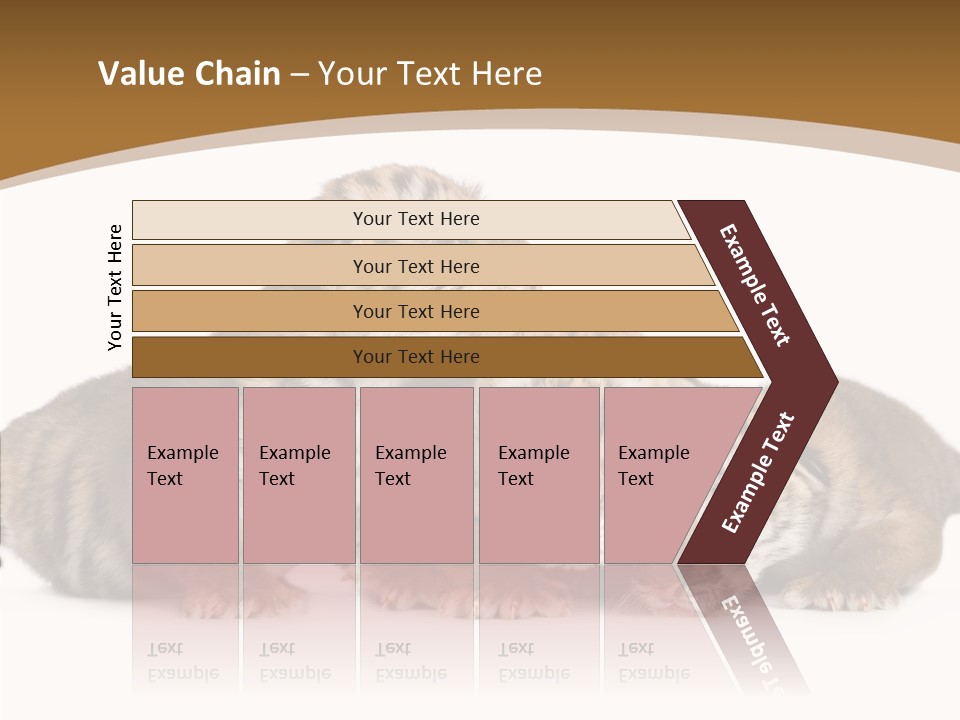 Value Chain – Your Text Here

Your Text Here

Your Text Here

Your Text Here

Your Text Here

Your Text Here

Example Text

Example Text

Example Text

Example Text

Example Text

Example Text

Example Text